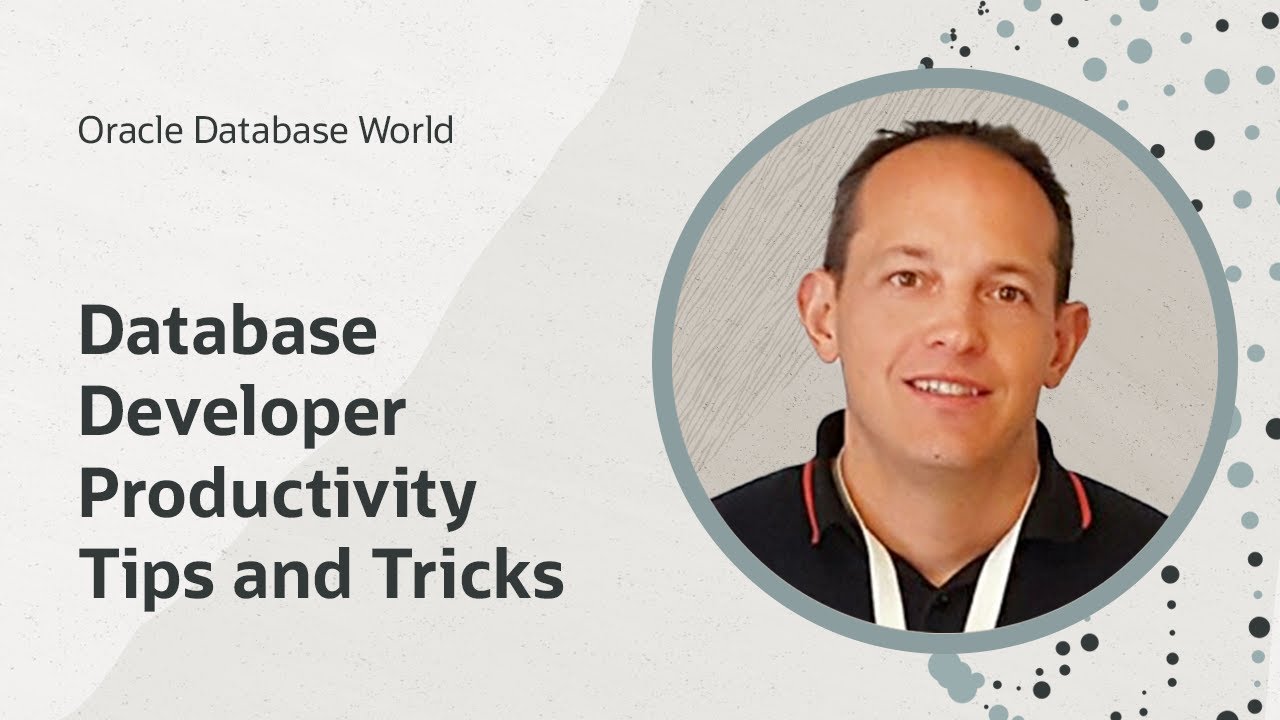 Oracle Database World

Database Developer Productivity Tips and Tricks